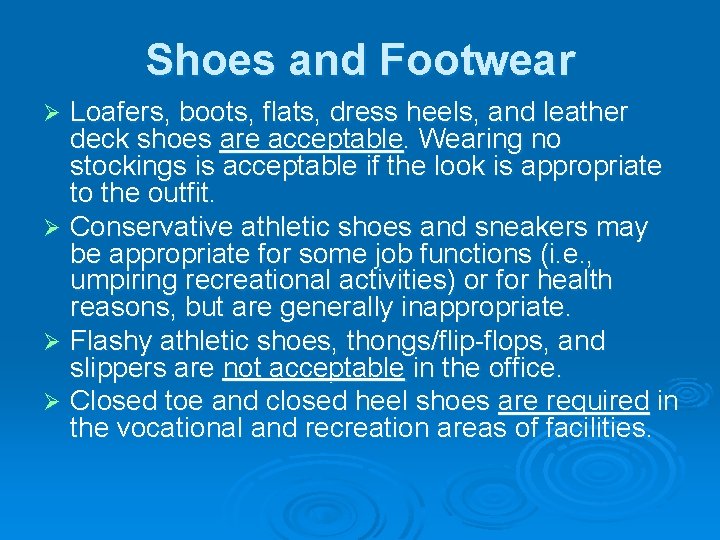 Shoes and Footwear

➢ Loafers, boots, flats, dress heels, and leather deck shoes are acceptable. Wearing no stockings is acceptable if the look is appropriate to the outfit.

➢ Conservative athletic shoes and sneakers may be appropriate for some job functions (i.e., umpiring recreational activities) or for health reasons, but are generally inappropriate.

➢ Flashy athletic shoes, thongs/flip-flops, and slippers are not acceptable in the office.

➢ Closed toe and closed heel shoes are required in the vocational and recreation areas of facilities.